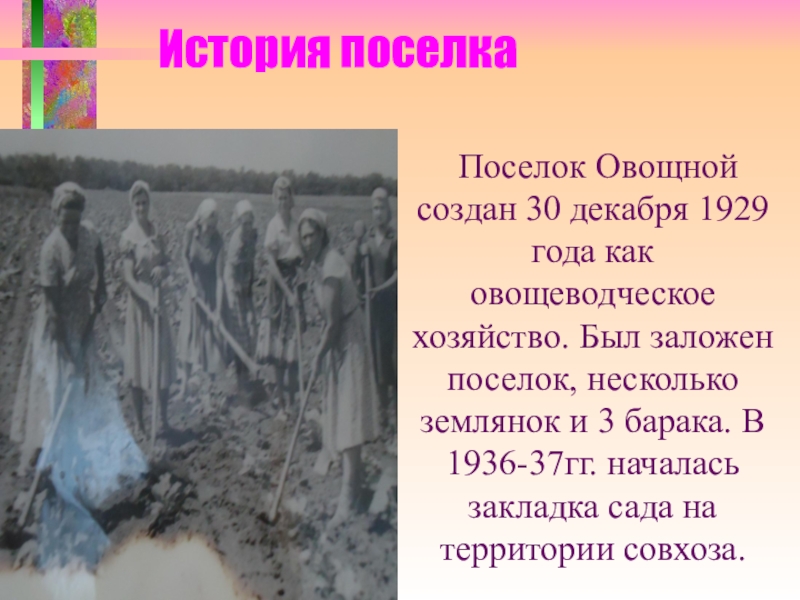 История поселка

Поселок Овощной создан 30 декабря 1929 года как овощеводческое хозяйство. Был заложен поселок, несколько землянок и 3 барака. В 1936-37гг. началась закладка сада на территории совхоза.